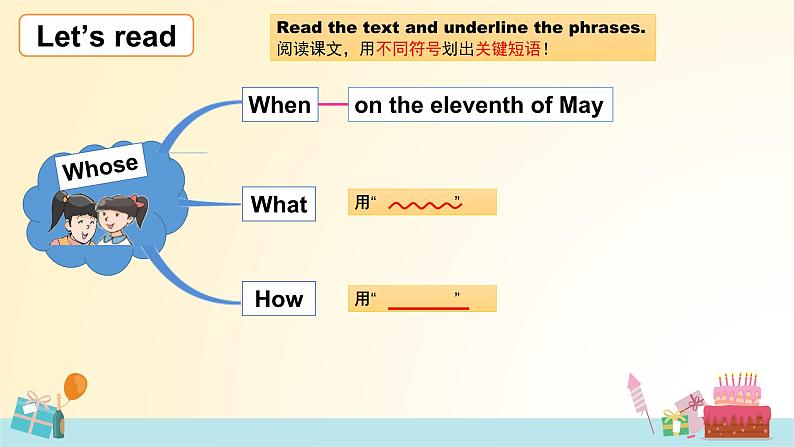 Let's read

Read the text and underline the phrases.
阅读课文，用不同符号划出关键短语！

Whose

When

on the eleventh of May

What

用“ ”

How

用“ ”